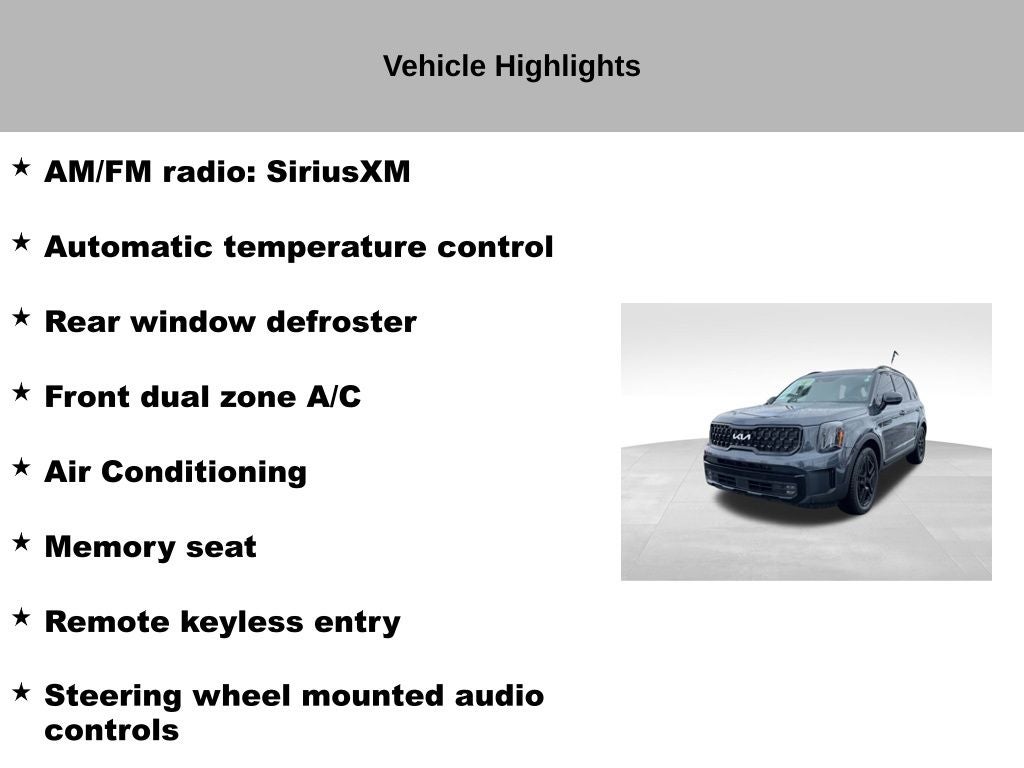 Vehicle Highlights

★ AM/FM radio: SiriusXM

★ Automatic temperature control

★ Rear window defroster

★ Front dual zone A/C

★ Air Conditioning

★ Memory seat

★ Remote keyless entry

★ Steering wheel mounted audio controls